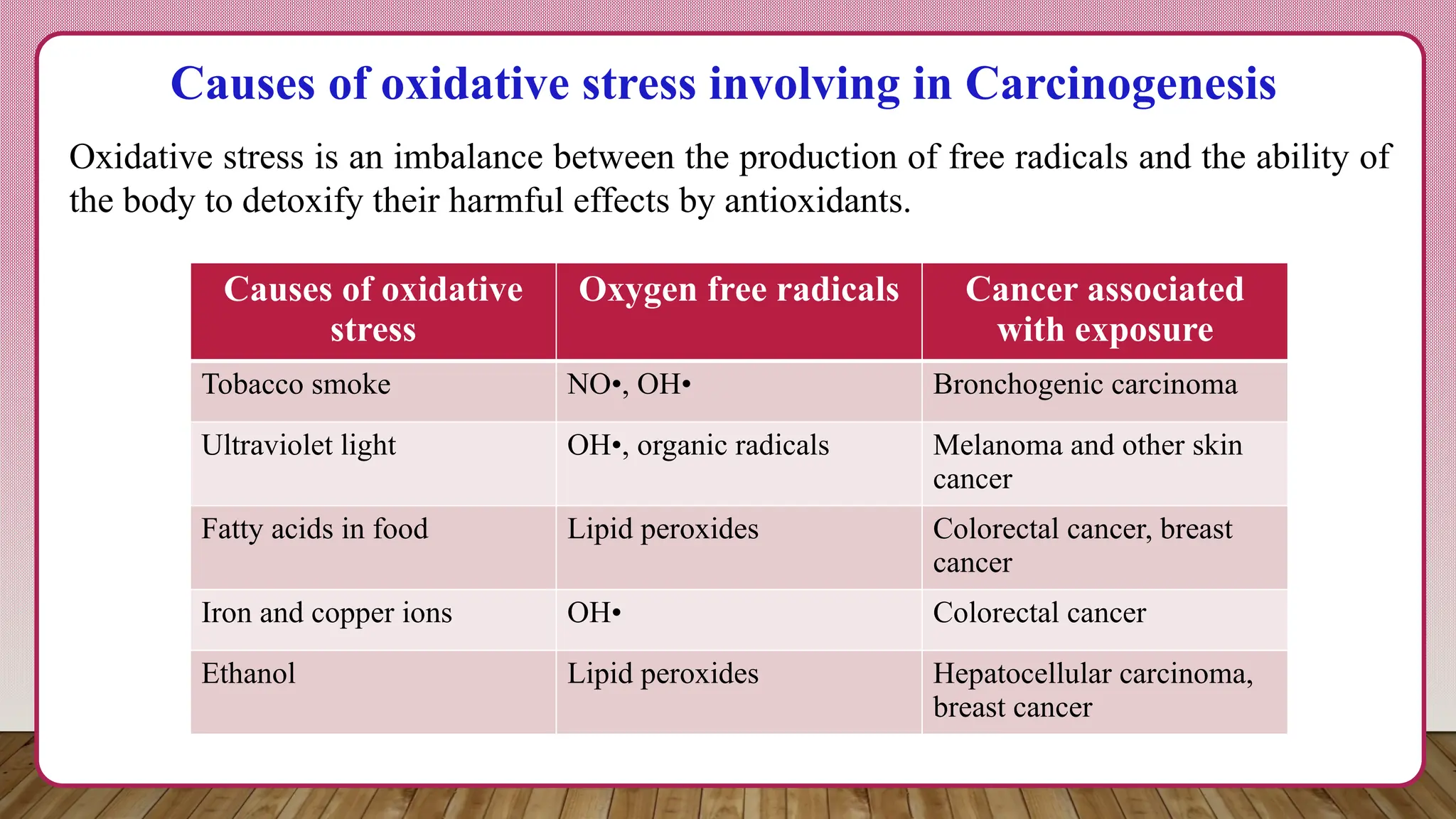 Causes of oxidative stress involving in Carcinogenesis

Oxidative stress is an imbalance between the production of free radicals and the ability of the body to detoxify their harmful effects by antioxidants.

| Causes of oxidative stress | Oxygen free radicals | Cancer associated with exposure |
|---|---|---|
| Tobacco smoke | NO•, OH• | Bronchogenic carcinoma |
| Ultraviolet light | OH•, organic radicals | Melanoma and other skin cancer |
| Fatty acids in food | Lipid peroxides | Colorectal cancer, breast cancer |
| Iron and copper ions | OH• | Colorectal cancer |
| Ethanol | Lipid peroxides | Hepatocellular carcinoma, breast cancer |